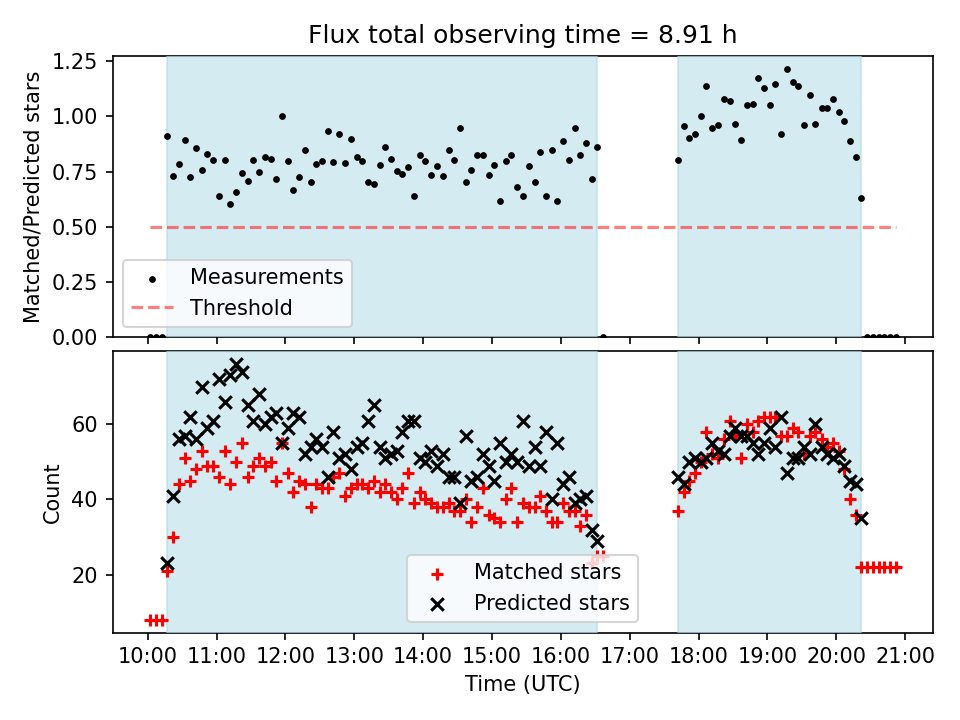 Flux total observing time = 8.91 h

Matched/Predicted stars

1.25
1.00
0.75
0.50
0.25
0.00

Measurements
Threshold

Count

60
40
20

Matched stars
Predicted stars

10:00 11:00 12:00 13:00 14:00 15:00 16:00 17:00 18:00 19:00 20:00 21:00

Time (UTC)